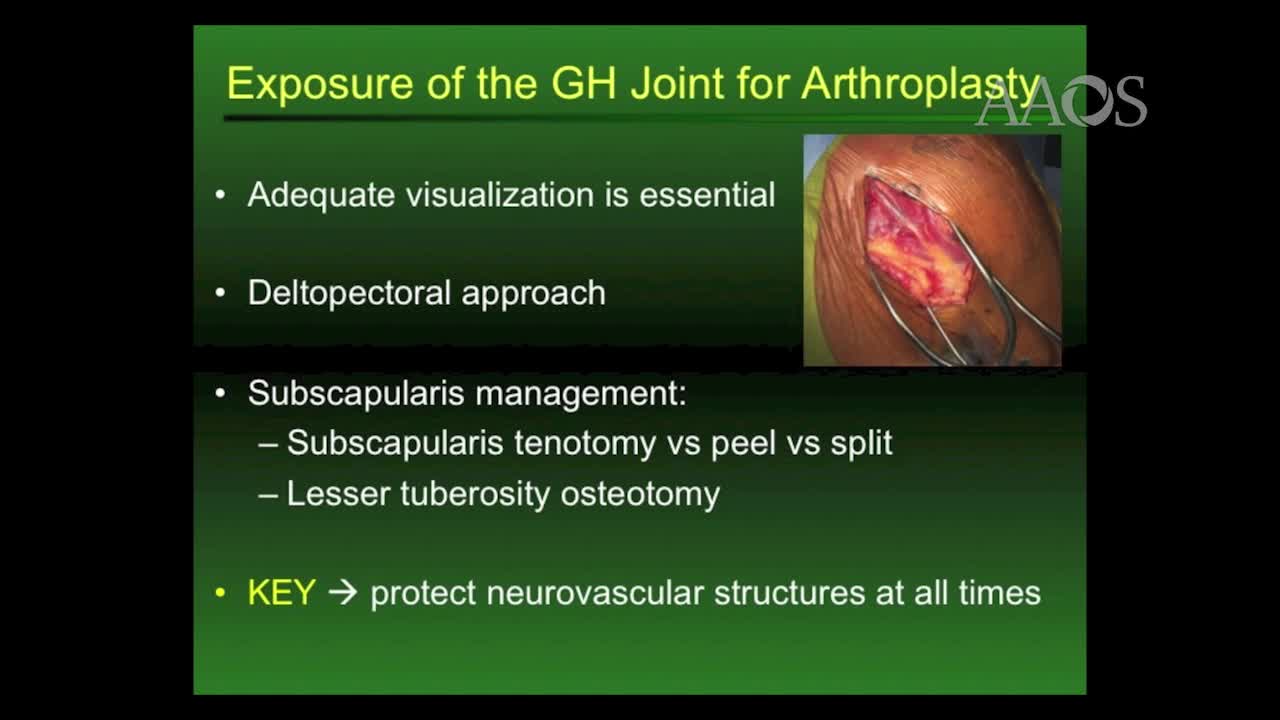 Exposure of the GH Joint for Arthroplasty

AAOS

• Adequate visualization is essential

• Deltopectoral approach

• Subscapularis management:
– Subscapularis tenotomy vs peel vs split
– Lesser tuberosity osteotomy

• KEY → protect neurovascular structures at all times